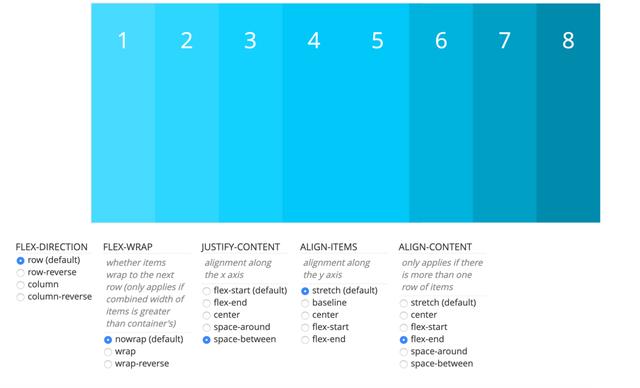 1 2 3 4 5 6 7 8

FLEX-DIRECTION
row (default)
row-reverse
column
column-reverse

FLEX-WRAP
whether items wrap to the next row (only applies if combined width of items is greater than container's)
nowrap (default)
wrap
wrap-reverse

JUSTIFY-CONTENT
alignment along the x axis
flex-start (default)
flex-end
center
space-around
space-between

ALIGN-ITEMS
alignment along the y axis
stretch (default)
baseline
center
flex-start
flex-end

ALIGN-CONTENT
only applies if there is more than one row of items
stretch (default)
center
flex-start
flex-end
space-around
space-between